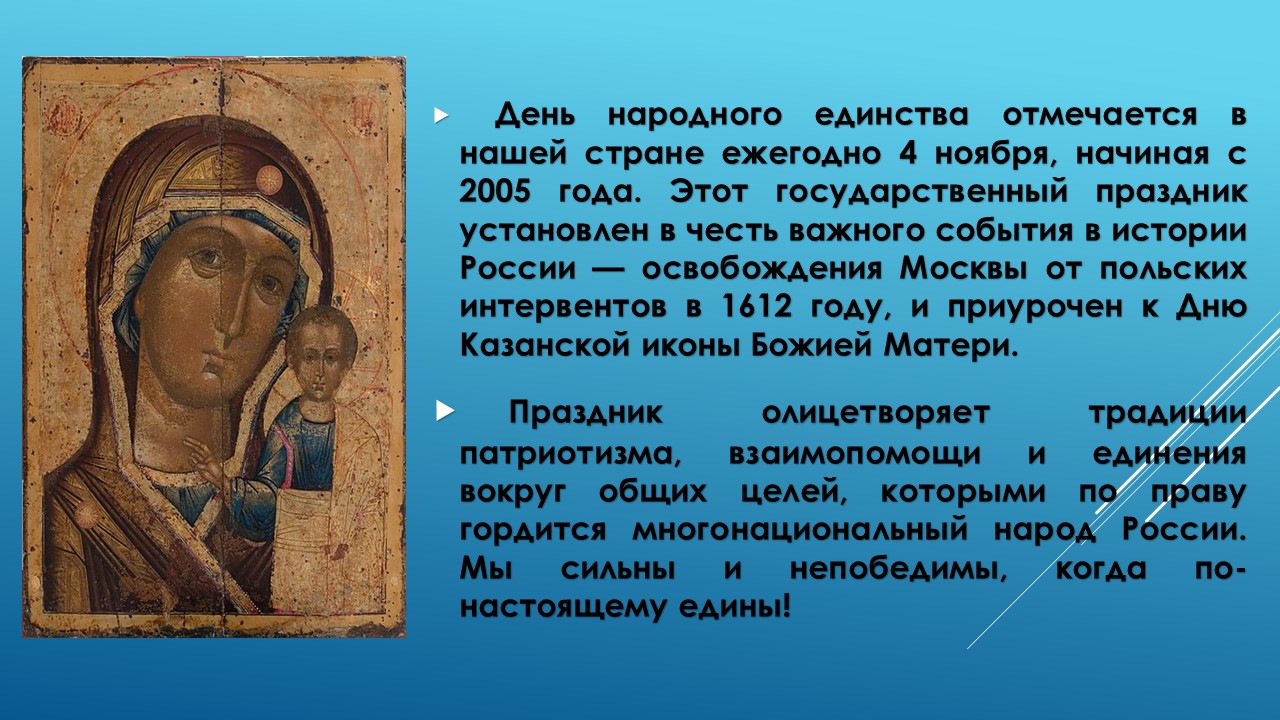 День народного единства отмечается в нашей стране ежегодно 4 ноября, начиная с 2005 года. Этот государственный праздник установлен в честь важного события в истории России — освобождения Москвы от польских интервентов в 1612 году, и приурочен к Дню Казанской иконы Божией Матери.

Праздник олицетворяет традиции патриотизма, взаимопомощи и единения вокруг общих целей, которыми по праву гордится многонациональный народ России. Мы сильны и непобедимы, когда по-настоящему едины!